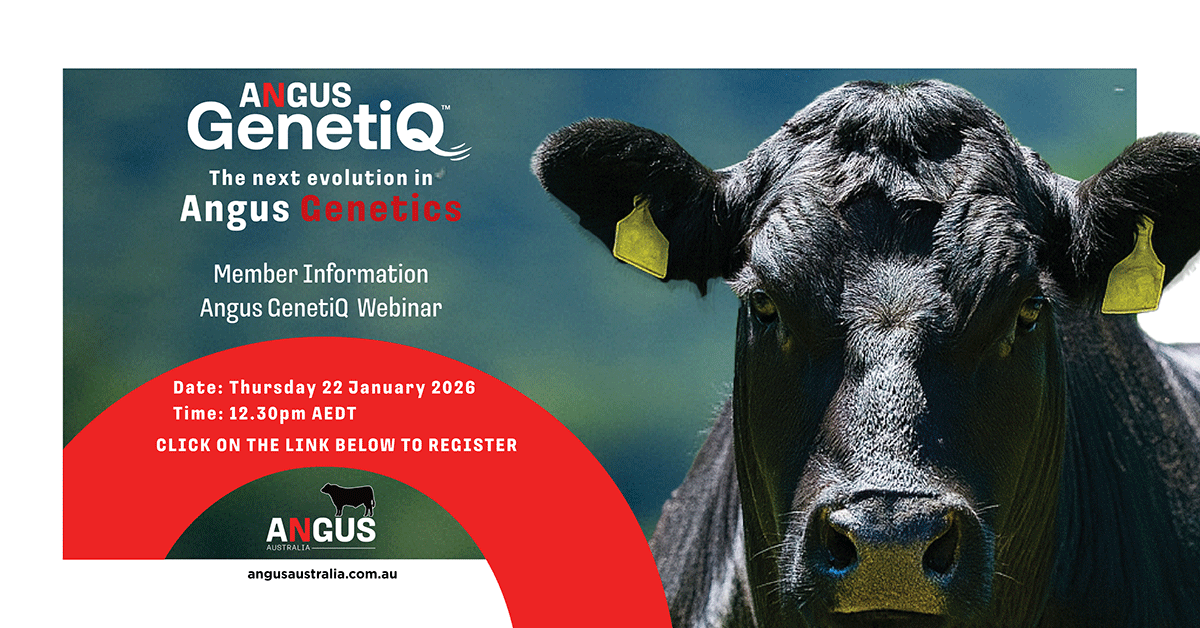 ANGUS GenetiQ™

The next evolution in Angus Genetics

Member Information
Angus GenetiQ Webinar

Date: Thursday 22 January 2026
Time: 12.30pm AEDT

CLICK ON THE LINK BELOW TO REGISTER

ANGUS
AUSTRALIA

angusaustralia.com.au